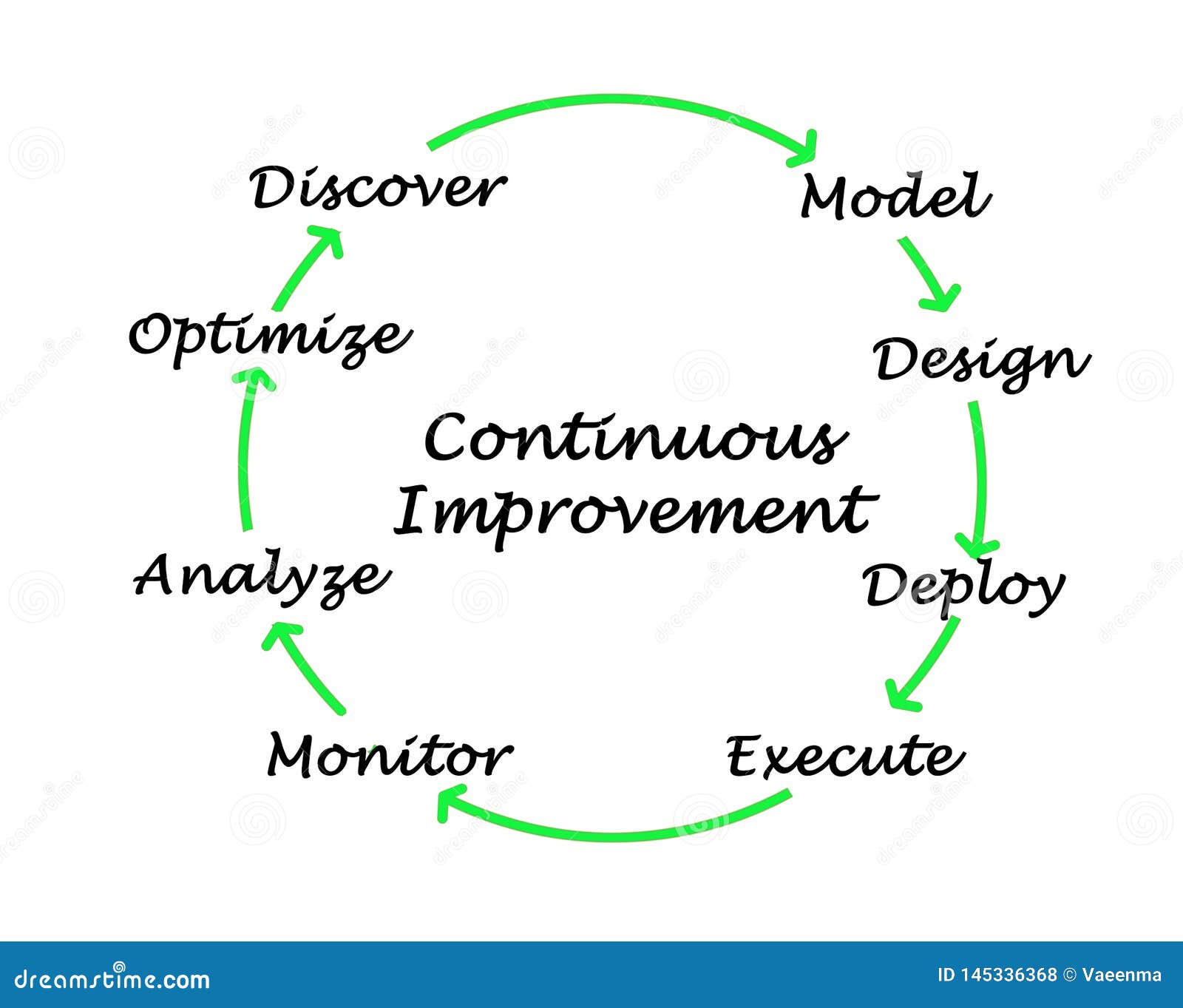 Discover

Model

Design

Deploy

Execute

Monitor

Analyze

Optimize

Continuous Improvement

dreamstime.com

ID 145336368 © Vaeenma